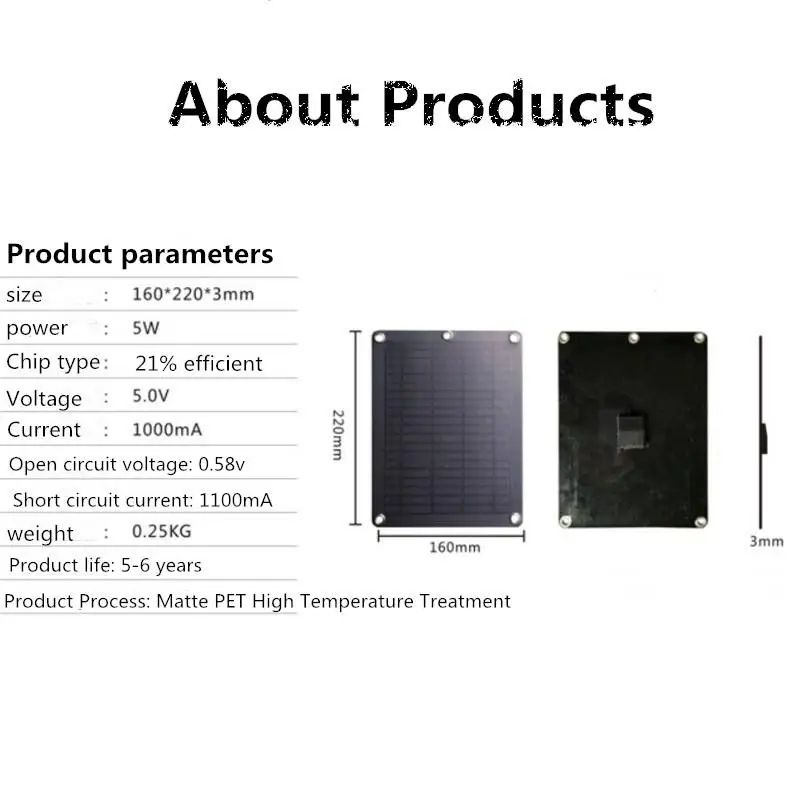 About Products

Product parameters

size : 160*220*3mm

power : 5W

Chip type: 21% efficient

Voltage : 5.0V

Current : 1000mA

Open circuit voltage: 0.58v

Short circuit current: 1100mA

weight : 0.25KG

Product life: 5-6 years

Product Process: Matte PET High Temperature Treatment

220mm

160mm

3mm